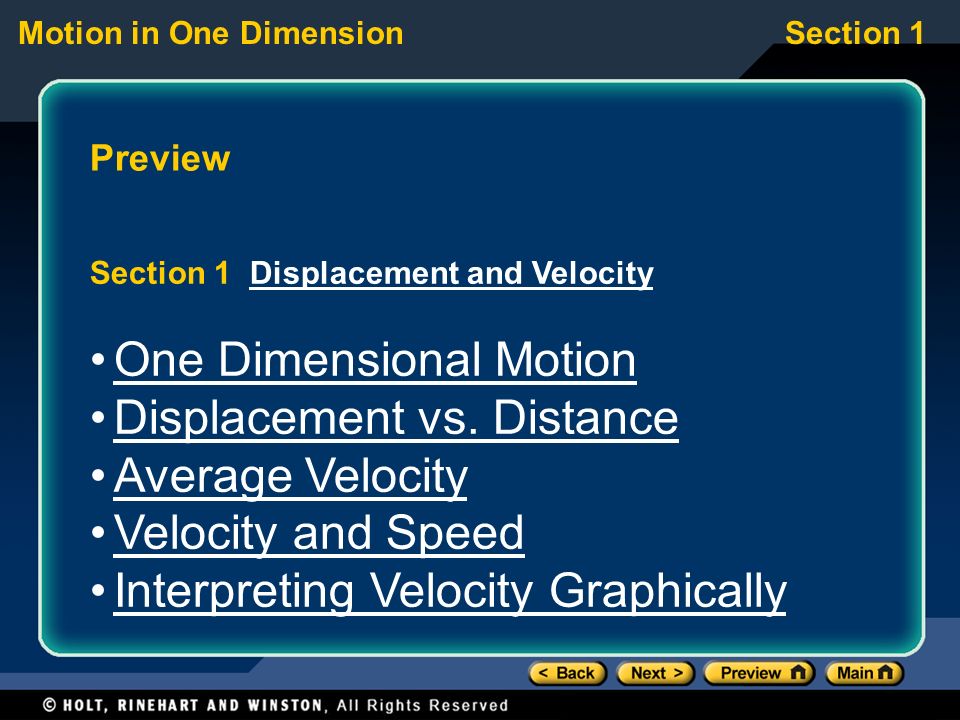 Motion in One Dimension

Section 1

Preview

Section 1 Displacement and Velocity

• One Dimensional Motion
• Displacement vs. Distance
• Average Velocity
• Velocity and Speed
• Interpreting Velocity Graphically

< Back  Next >  Preview  Main

© HOLT, RINEHART AND WINSTON, All Rights Reserved